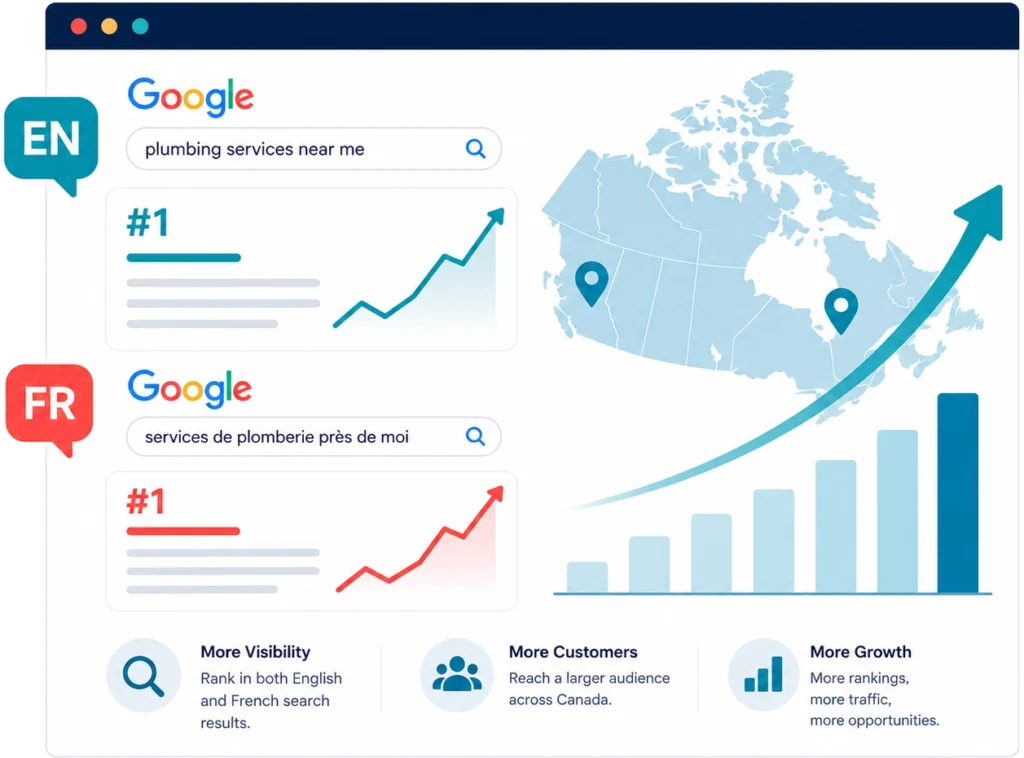 EN

Google

plumbing services near me

#1

FR

Google

services de plomberie près de moi

#1

More Visibility
Rank in both English and French search results.

More Customers
Reach a larger audience across Canada.

More Growth
More rankings, more traffic, more opportunities.